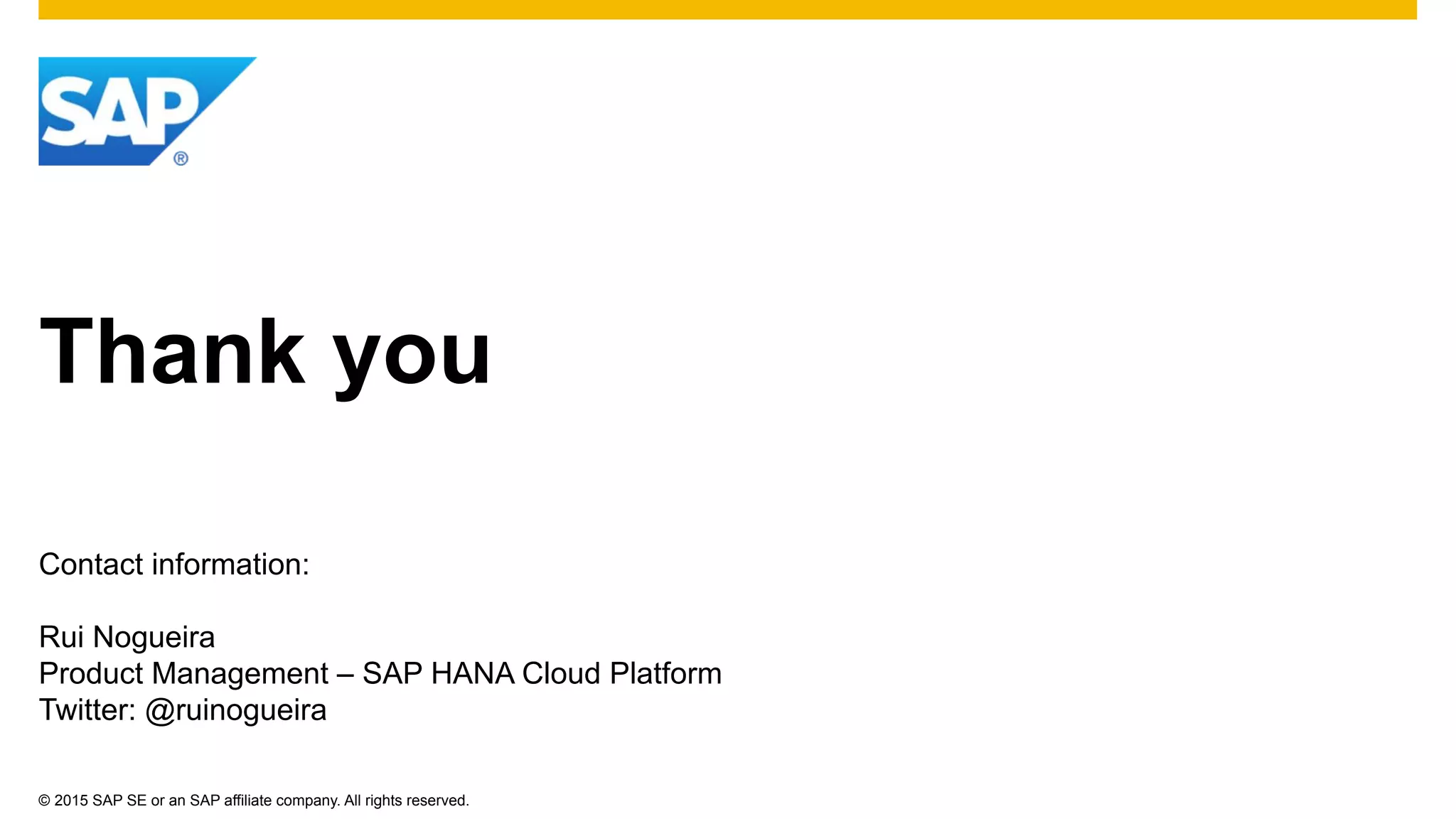 SAP®

Thank you

Contact information:

Rui Nogueira
Product Management – SAP HANA Cloud Platform
Twitter: @ruinogueira

© 2015 SAP SE or an SAP affiliate company. All rights reserved.